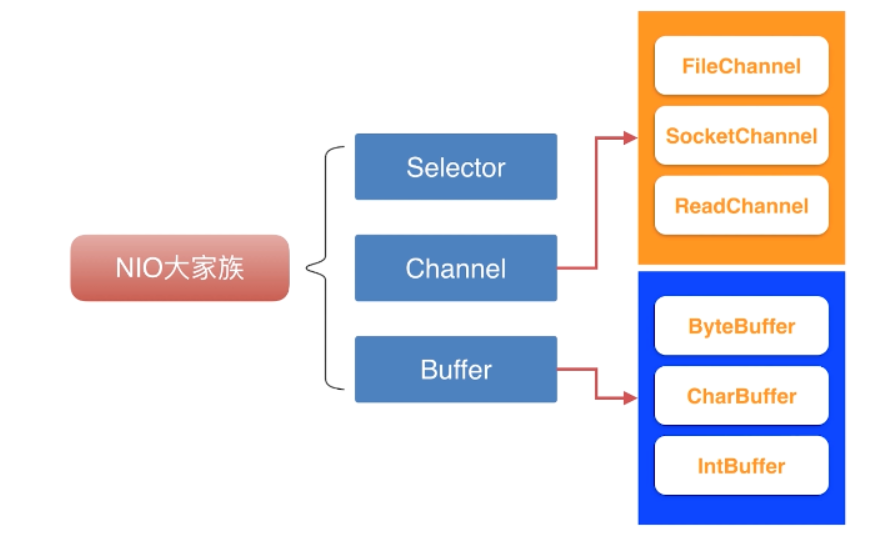 NIO大家族

Selector

Channel

Buffer

FileChannel

SocketChannel

ReadChannel

ByteBuffer

CharBuffer

IntBuffer